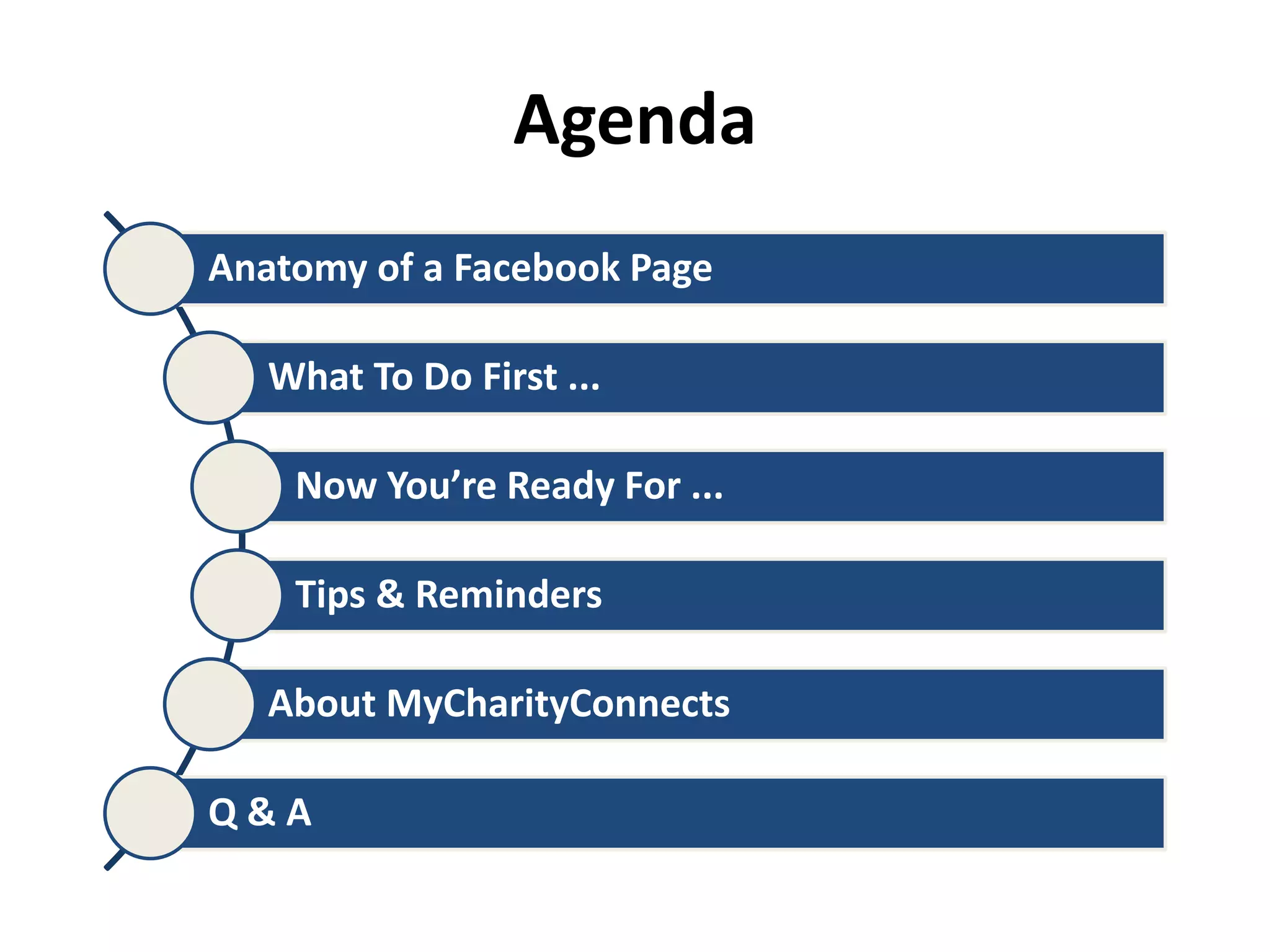 Agenda

Anatomy of a Facebook Page

What To Do First …

Now You’re Ready For …

Tips & Reminders

About MyCharityConnects

Q & A